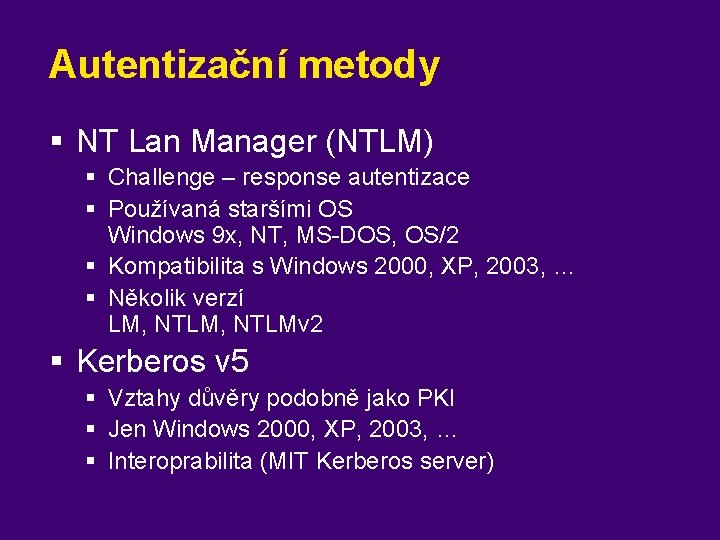 Autentizační metody

▪ NT Lan Manager (NTLM)
 ▪ Challenge – response autentizace
 ▪ Používaná staršími OS
 Windows 9x, NT, MS-DOS, OS/2
 ▪ Kompatibilita s Windows 2000, XP, 2003, …
 ▪ Několik verzí
 LM, NTLM, NTLMv2

▪ Kerberos v5
 ▪ Vztahy důvěry podobně jako PKI
 ▪ Jen Windows 2000, XP, 2003, …
 ▪ Interoprabilita (MIT Kerberos server)